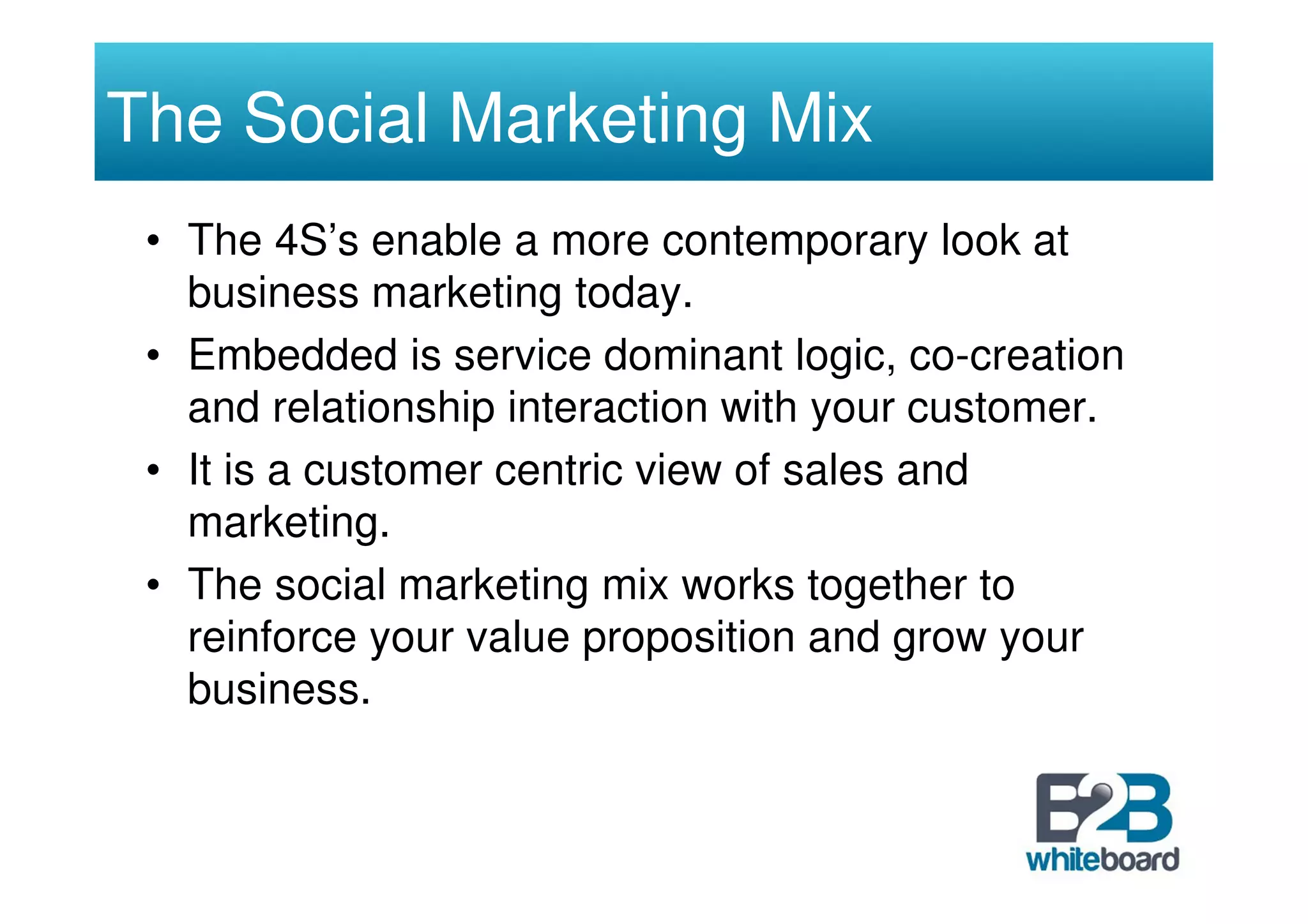 The Social Marketing Mix

• The 4S's enable a more contemporary look at business marketing today.
• Embedded is service dominant logic, co-creation and relationship interaction with your customer.
• It is a customer centric view of sales and marketing.
• The social marketing mix works together to reinforce your value proposition and grow your business.

B2B
whiteboard